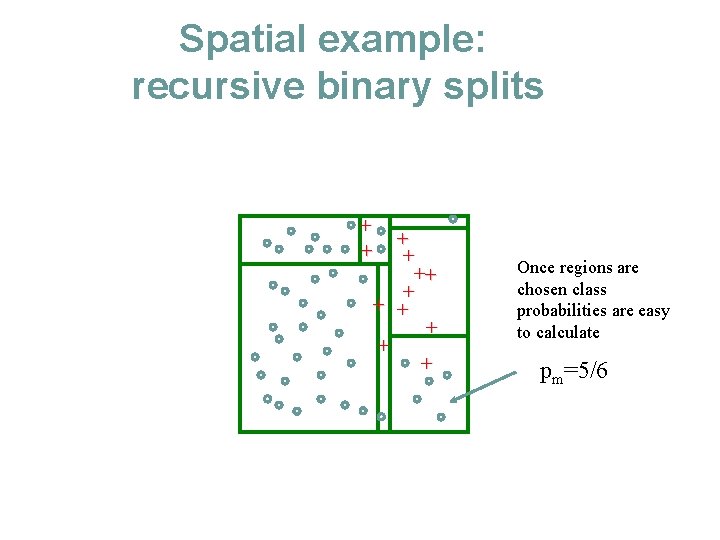 Spatial example:
recursive binary splits

Once regions are chosen class probabilities are easy to calculate

$p_m=5/6$